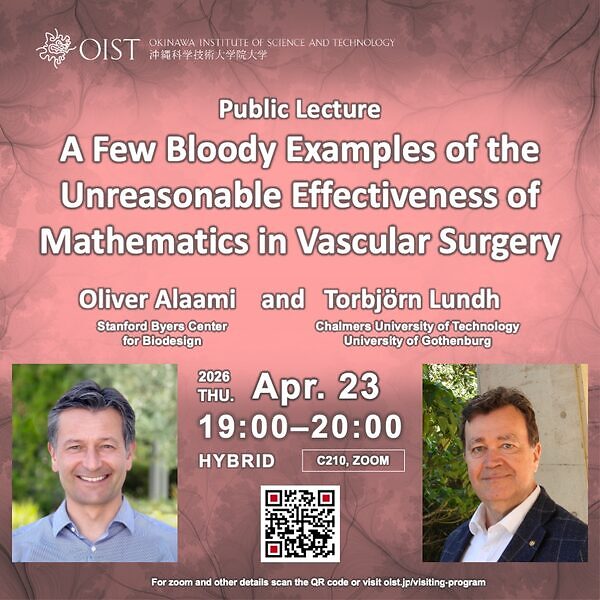 OIST OKINAWA INSTITUTE OF SCIENCE AND TECHNOLOGY
沖縄科学技術大学院大学

Public Lecture
A Few Bloody Examples of the Unreasonable Effectiveness of Mathematics in Vascular Surgery

Oliver Alaami and Torbjörn Lundh
Stanford Byers Center for Biodesign
Chalmers University of Technology
University of Gothenburg

2026 THU. Apr. 23
19:00–20:00
HYBRID C210, ZOOM

For zoom and other details scan the QR code or visit oist.jp/visiting-program